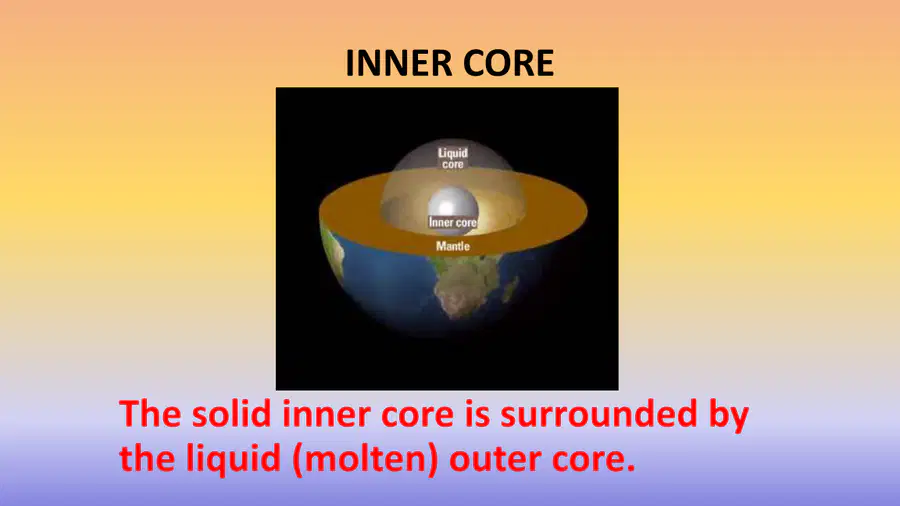 INNER CORE

Liquid core

Inner core

Mantle

The solid inner core is surrounded by the liquid (molten) outer core.